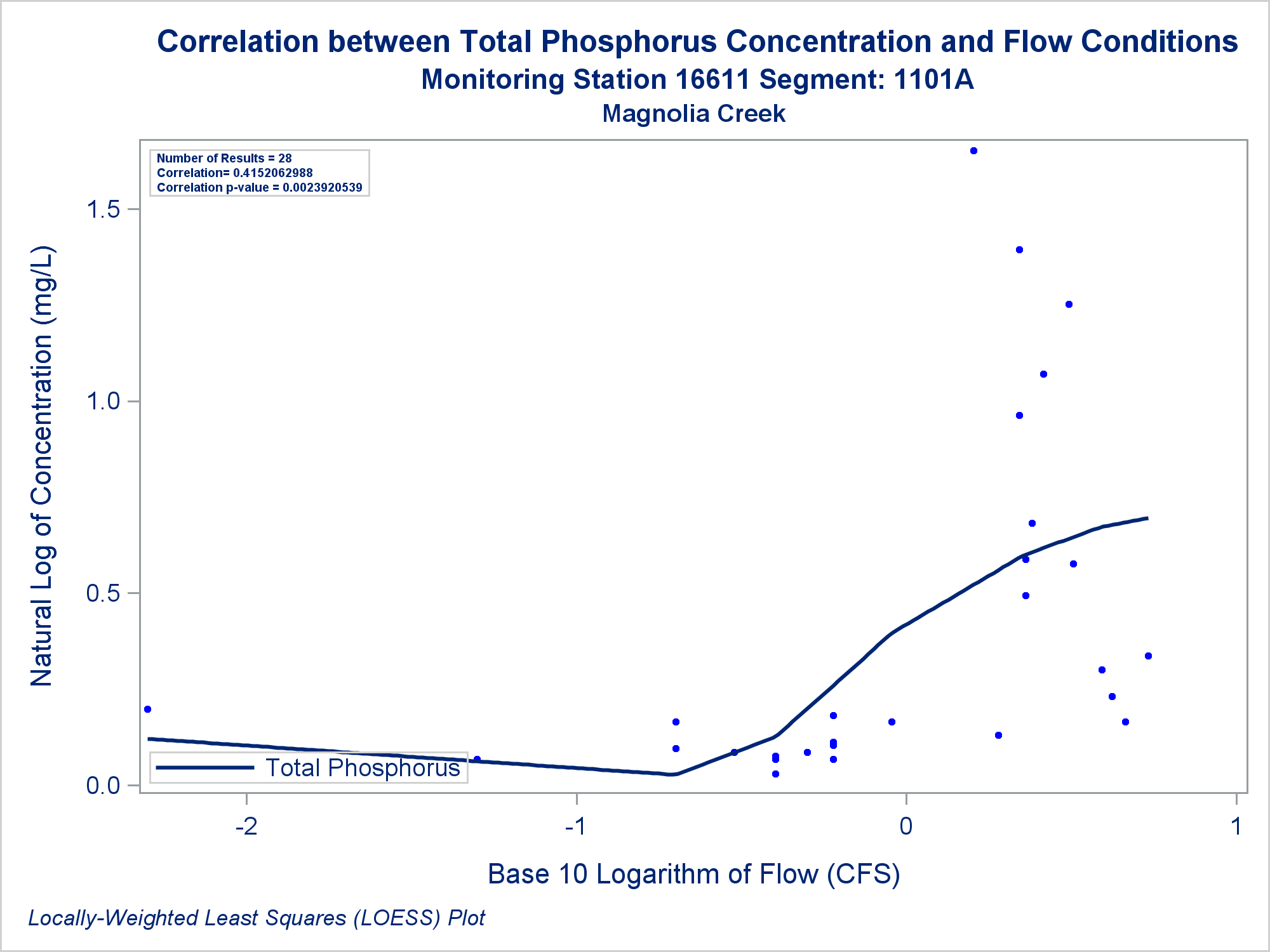 Correlation between Total Phosphorus Concentration and Flow Conditions
Monitoring Station 16611 Segment: 1101A
Magnolia Creek

Number of Results = 28
Correlation= 0.4152062988
Correlation p-value = 0.0023920539

Natural Log of Concentration (mg/L)

1.5
1.0
0.5
0.0

Total Phosphorus

-2
-1
0
1

Base 10 Logarithm of Flow (CFS)

Locally-Weighted Least Squares (LOESS) Plot